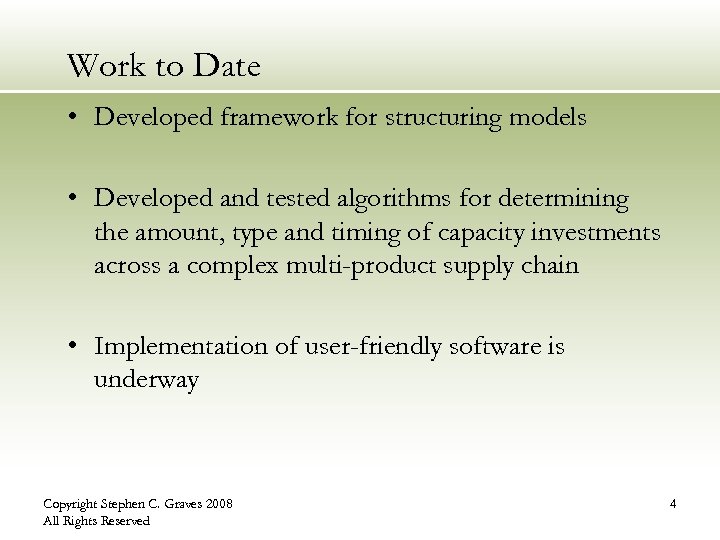 Work to Date

• Developed framework for structuring models

• Developed and tested algorithms for determining the amount, type and timing of capacity investments across a complex multi-product supply chain

• Implementation of user-friendly software is underway

Copyright Stephen C. Graves 2008
All Rights Reserved

4